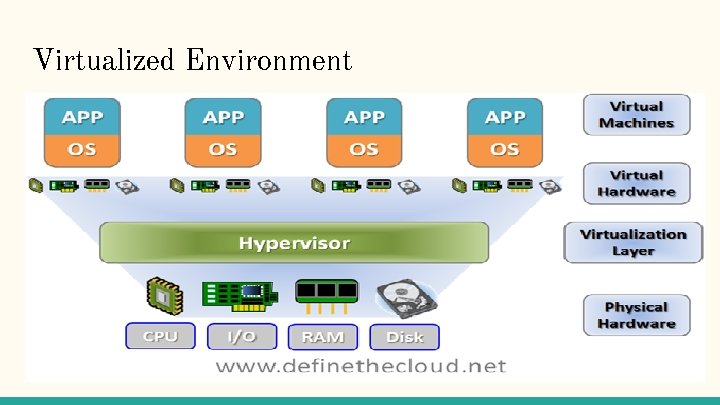 Virtualized Environment

APP
OS

APP
OS

APP
OS

APP
OS

Virtual Machines

Virtual Hardware

Hypervisor

Virtualization Layer

CPU
I/O
RAM
Disk

Physical Hardware

www.definethecloud.net